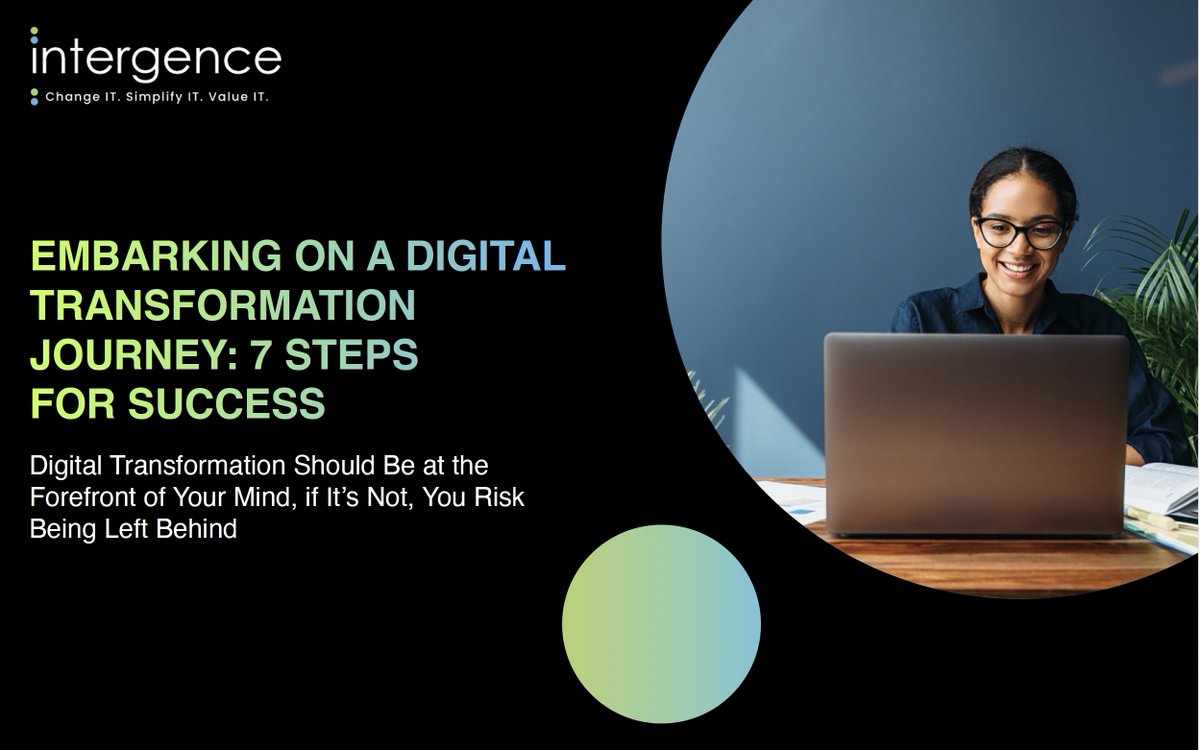 intergence
Change IT. Simplify IT. Value IT.

EMBARKING ON A DIGITAL TRANSFORMATION JOURNEY: 7 STEPS FOR SUCCESS

Digital Transformation Should Be at the Forefront of Your Mind, if It's Not, You Risk Being Left Behind